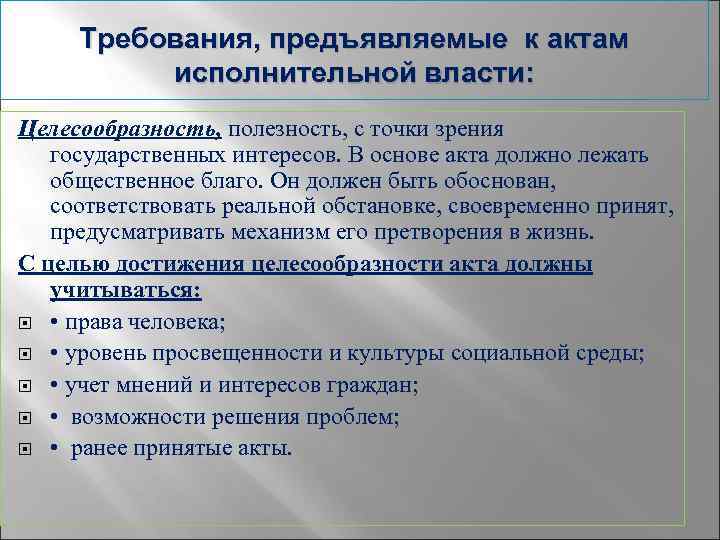 Требования, предъявляемые к актам исполнительной власти:

Целесообразность, полезность, с точки зрения государственных интересов. В основе акта должно лежать общественное благо. Он должен быть обоснован, соответствовать реальной обстановке, своевременно принят, предусматривать механизм его претворения в жизнь.

С целью достижения целесообразности акта должны учитываться:

• права человека;

• уровень просвещенности и культуры социальной среды;

• учет мнений и интересов граждан;

• возможности решения проблем;

• ранее принятые акты.